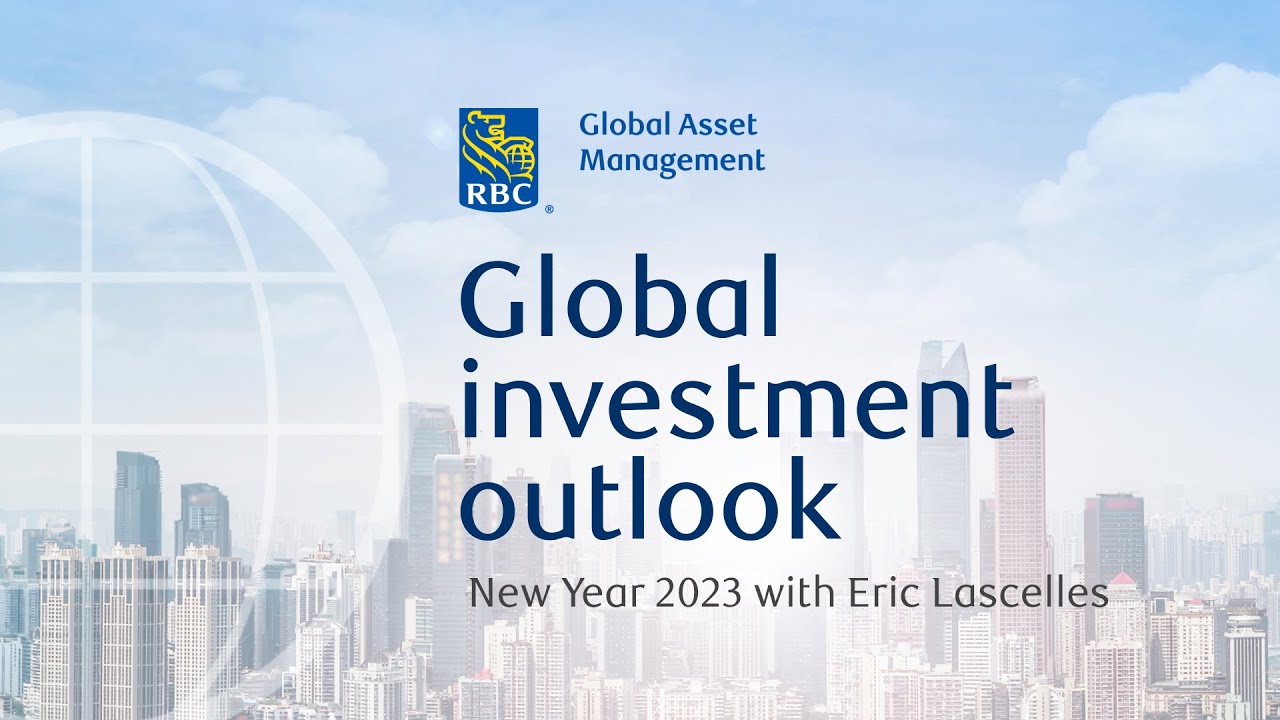 RBC®

Global Asset Management

Global investment outlook

New Year 2023 with Eric Lascelles